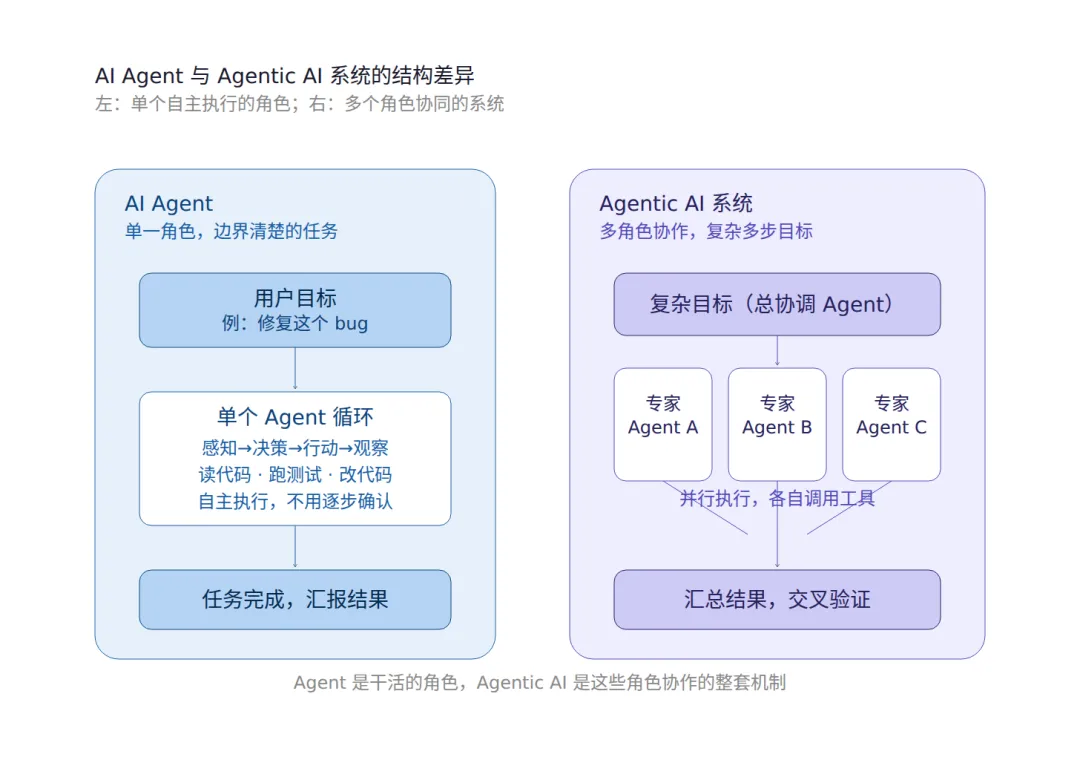 AI Agent 与 Agentic AI 系统的结构差异
左：单个自主执行的角色；右：多个角色协同的系统

AI Agent
单一角色，边界清楚的任务

用户目标
例：修复这个 bug

单个 Agent 循环
感知→决策→行动→观察
读代码 · 跑测试 · 改代码
自主执行，不用逐步确认

任务完成，汇报结果

Agentic AI 系统
多角色协作，复杂多步目标

复杂目标（总协调 Agent）

专家
Agent A

专家
Agent B

专家
Agent C

并行执行，各自调用工具

汇总结果，交叉验证

Agent 是干活的角色，Agentic AI 是这些角色协作的整套机制